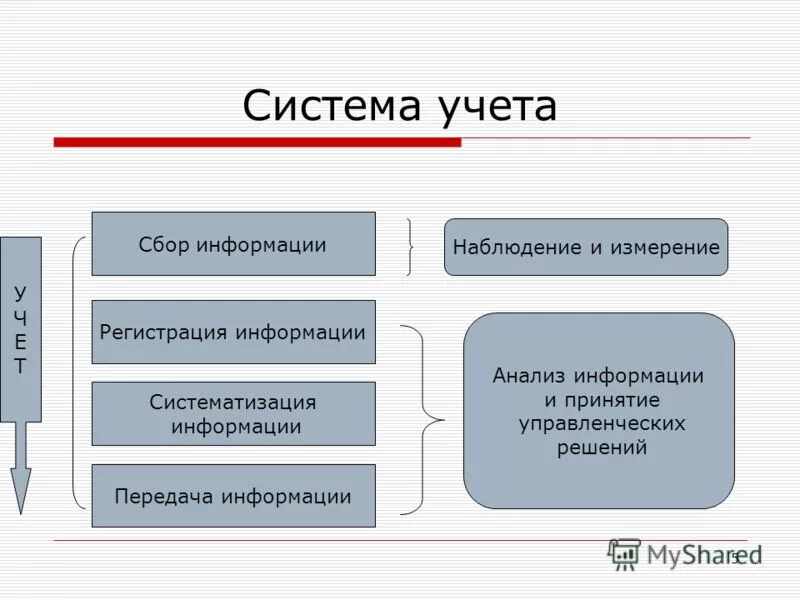 Система учета

У
Ч
Е
Т

Сбор информации

Регистрация информации

Систематизация информации

Передача информации

Наблюдение и измерение

Анализ информации и принятие управленческих решений

MyShared

5